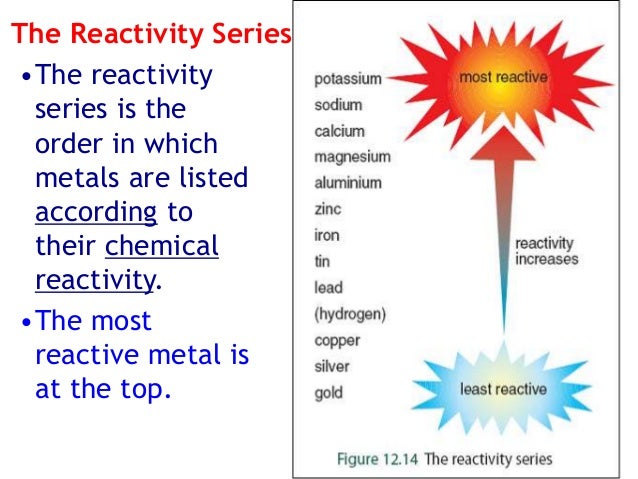 The Reactivity Series

• The reactivity series is the order in which metals are listed according to their chemical reactivity.

• The most reactive metal is at the top.

potassium
sodium
calcium
magnesium
aluminium
zinc
iron
tin
lead
(hydrogen)
copper
silver
gold

most reactive

reactivity increases

least reactive

Figure 12.14 The reactivity series